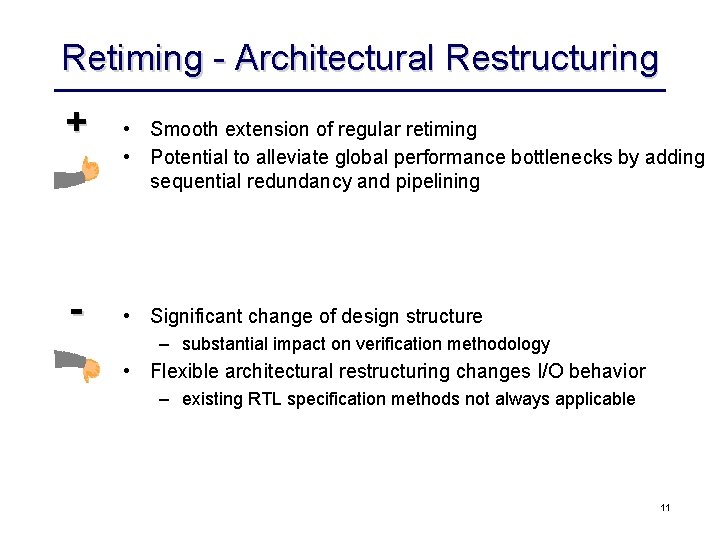 Retiming - Architectural Restructuring

+

• Smooth extension of regular retiming
• Potential to alleviate global performance bottlenecks by adding sequential redundancy and pipelining

-

• Significant change of design structure
– substantial impact on verification methodology
• Flexible architectural restructuring changes I/O behavior
– existing RTL specification methods not always applicable

11